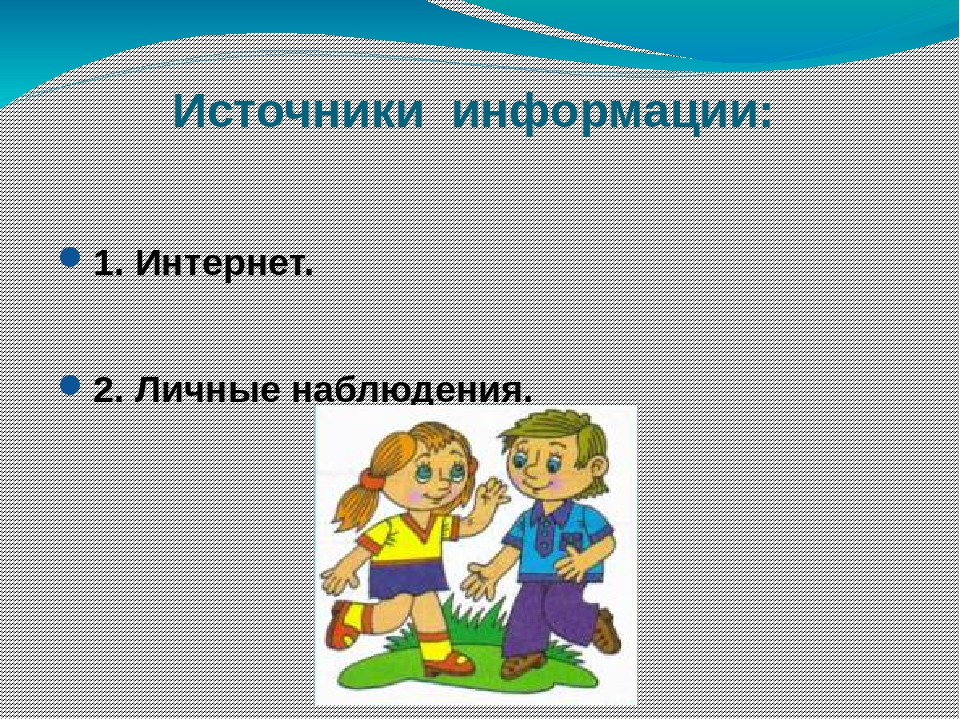 Источники информации:

1. Интернет.

2. Личные наблюдения.